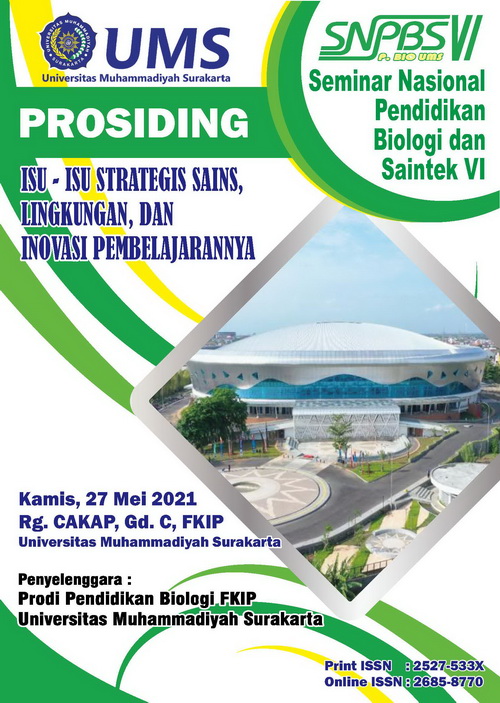 UNIVERSITAS MUHAMMADIYAH SURAKARTA

UMS
Universitas Muhammadiyah Surakarta

SNPBS VI
P. BIO UMS

Seminar Nasional Pendidikan Biologi dan Saintek VI

PROSIDING

ISU - ISU STRATEGIS SAINS, LINGKUNGAN, DAN INOVASI PEMBELAJARANNYA

Kamis, 27 Mei 2021
Rg. CAKAP, Gd. C, FKIP
Universitas Muhammadiyah Surakarta

Penyelenggara :
Prodi Pendidikan Biologi FKIP
Universitas Muhammadiyah Surakarta

Print ISSN : 2527-533X
Online ISSN : 2685-8770